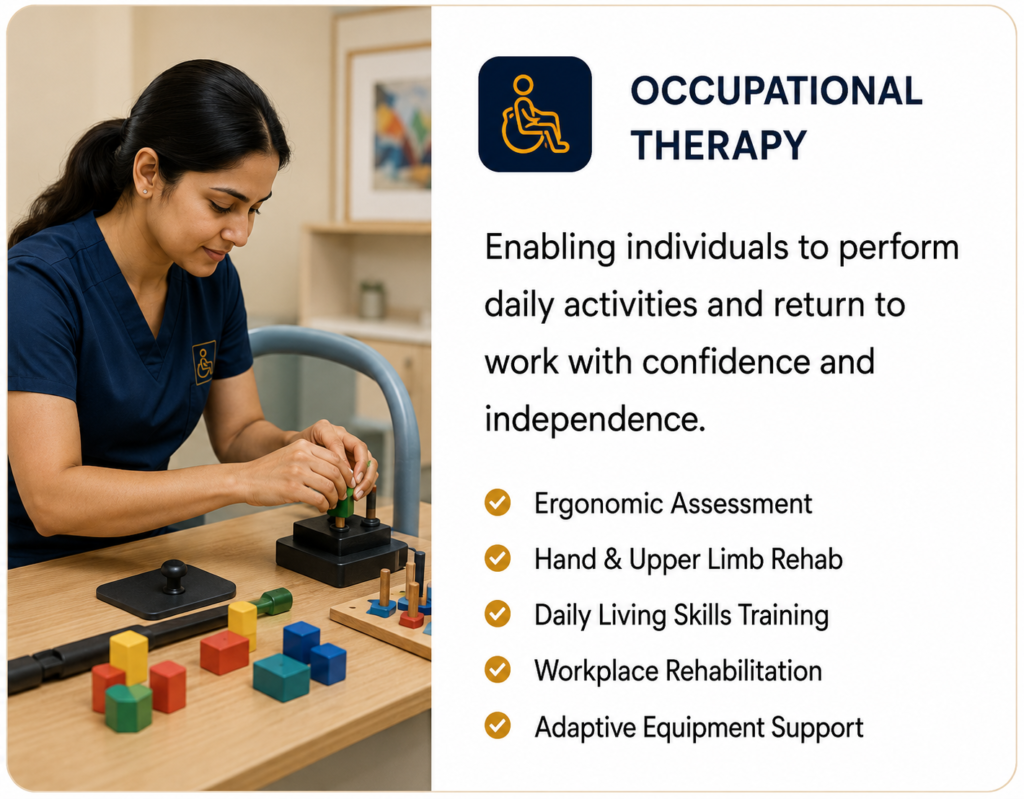 OCCUPATIONAL THERAPY

Enabling individuals to perform daily activities and return to work with confidence and independence.

Ergonomic Assessment
Hand & Upper Limb Rehab
Daily Living Skills Training
Workplace Rehabilitation
Adaptive Equipment Support